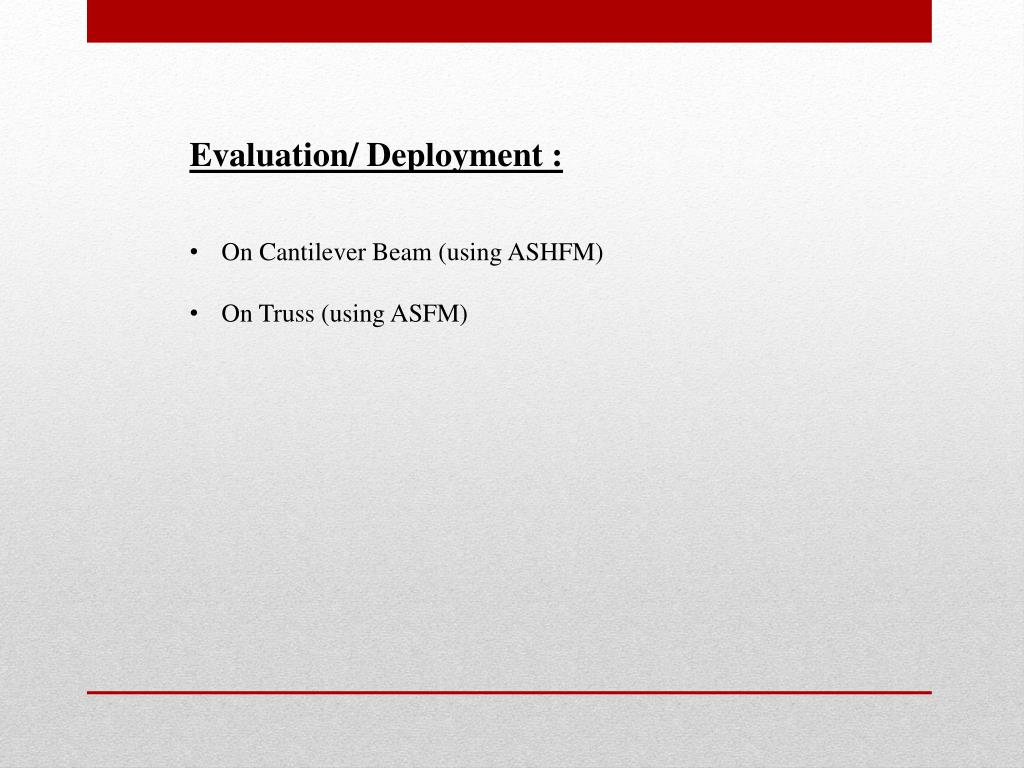 Evaluation/ Deployment :

• On Cantilever Beam (using ASHFM)

• On Truss (using ASFM)